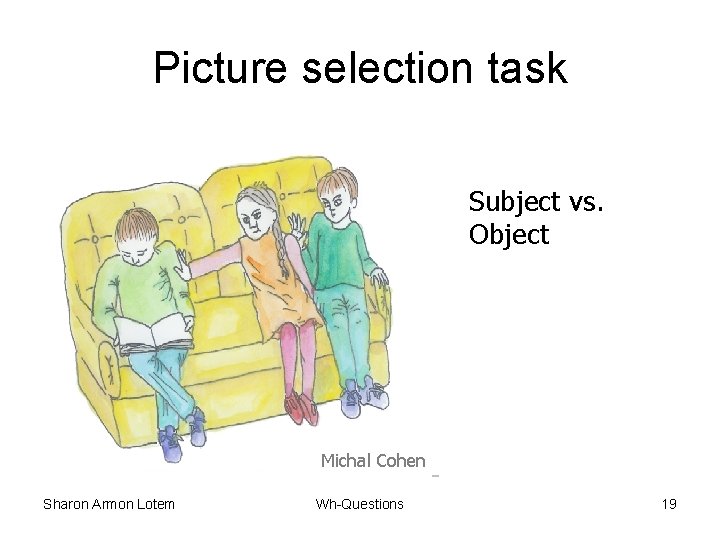 Picture selection task

Subject vs. Object

Michal Cohen

Sharon Armon Lotem

Wh-Questions

19